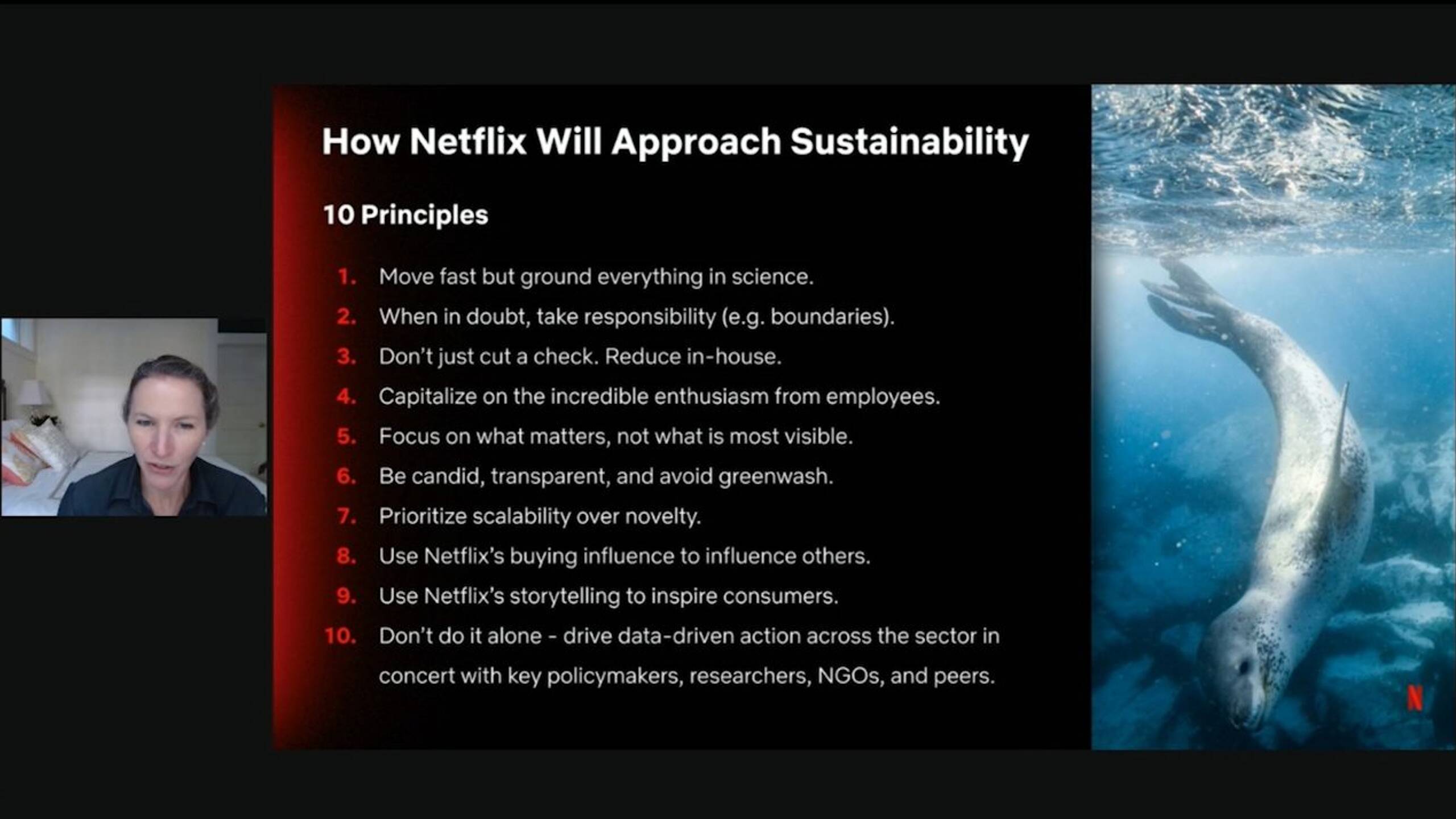 How Netflix Will Approach Sustainability

10 Principles

1. Move fast but ground everything in science.
2. When in doubt, take responsibility (e.g. boundaries).
3. Don't just cut a check. Reduce in-house.
4. Capitalize on the incredible enthusiasm from employees.
5. Focus on what matters, not what is most visible.
6. Be candid, transparent, and avoid greenwash.
7. Prioritize scalability over novelty.
8. Use Netflix's buying influence to influence others.
9. Use Netflix's storytelling to inspire consumers.
10. Don't do it alone - drive data-driven action across the sector in concert with key policymakers, researchers, NGOs, and peers.

N